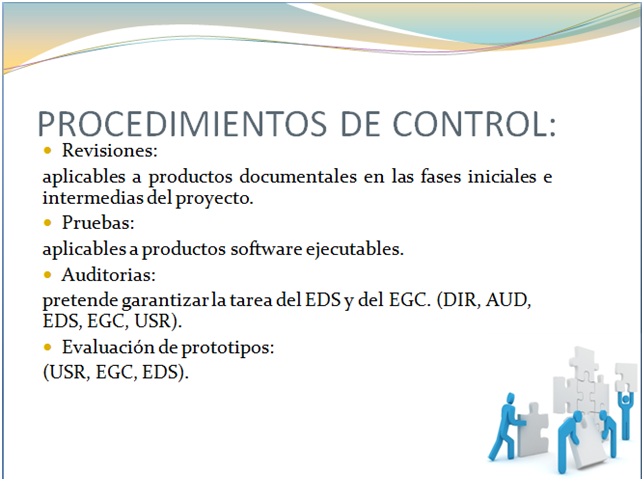 PROCEDIMIENTOS DE CONTROL:

• Revisiones:

aplicables a productos documentales en las fases iniciales e intermedias del proyecto.

• Pruebas:

aplicables a productos software ejecutables.

• Auditorias:

pretende garantizar la tarea del EDS y del EGC. (DIR, AUD, EDS, EGC, USR).

• Evaluación de prototipos:

(USR, EGC, EDS).